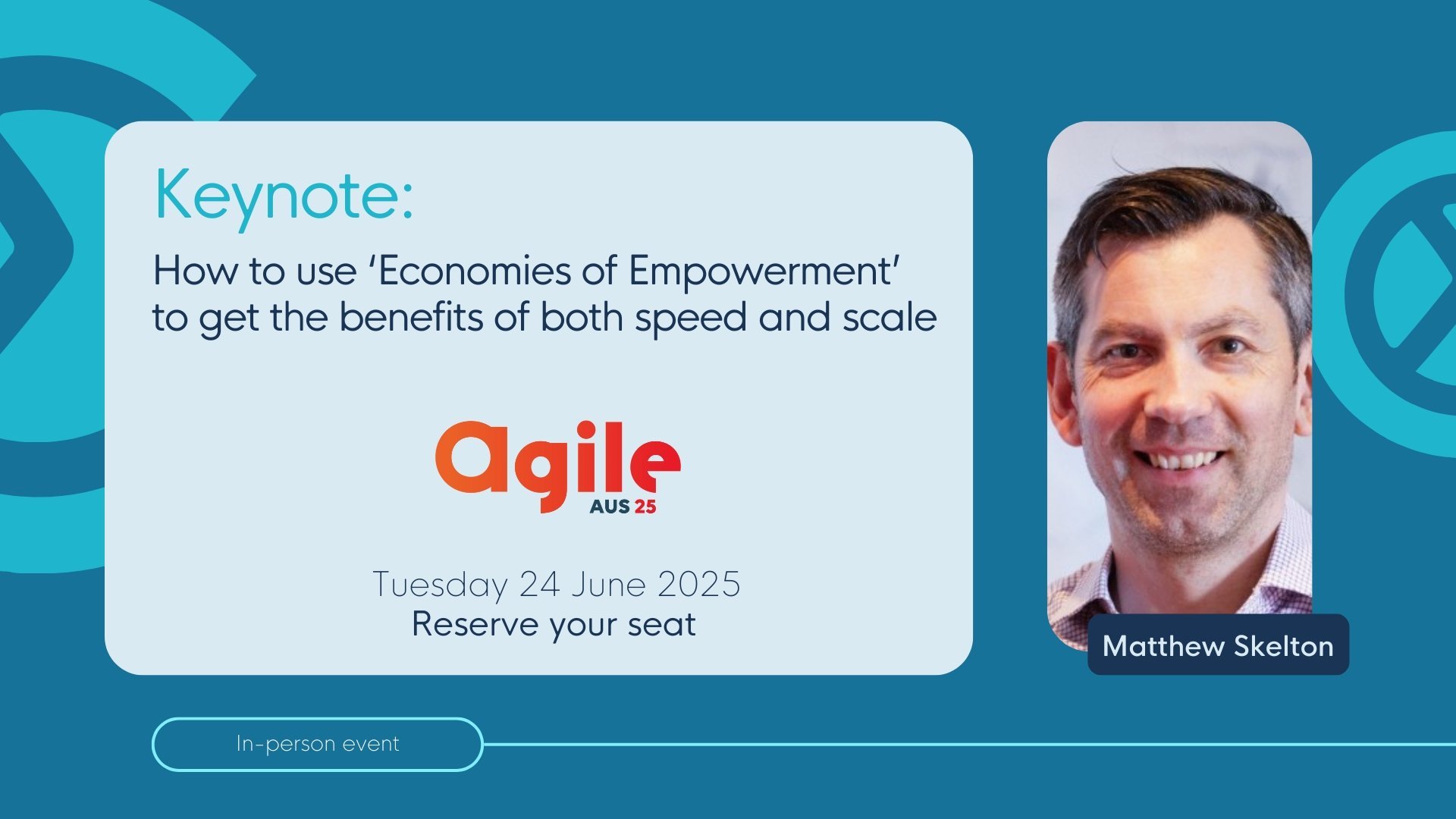 Keynote:

How to use ‘Economies of Empowerment’ to get the benefits of both speed and scale

agile
AUS 25

Tuesday 24 June 2025
Reserve your seat

Matthew Skelton

In-person event